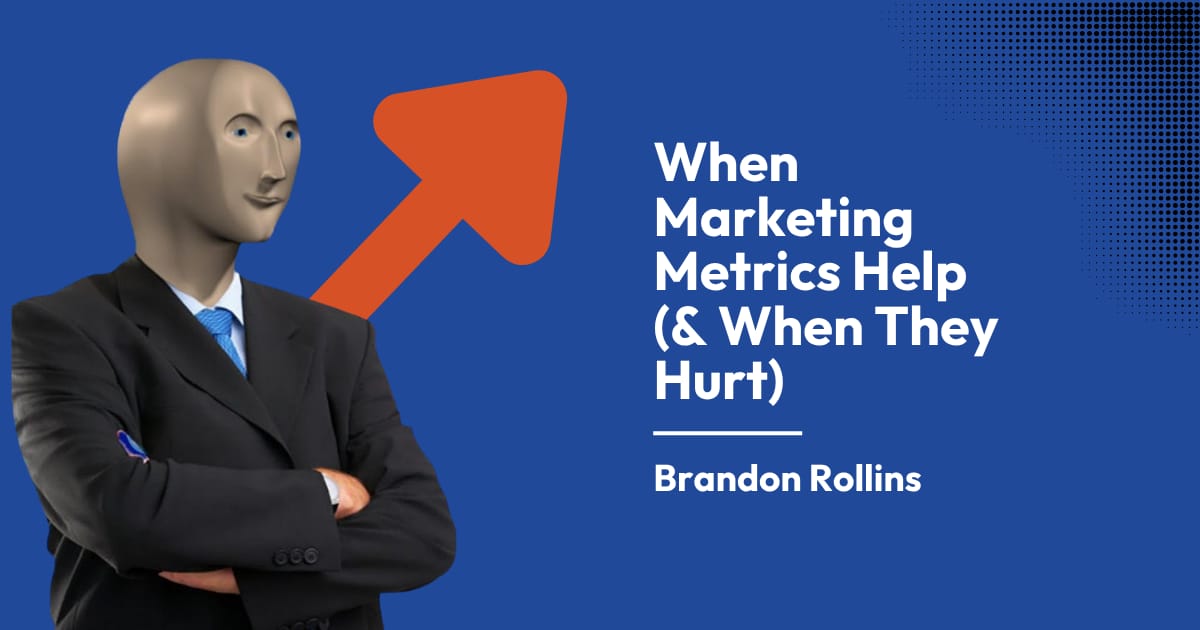 When Marketing Metrics Help (& When They Hurt)

Brandon Rollins